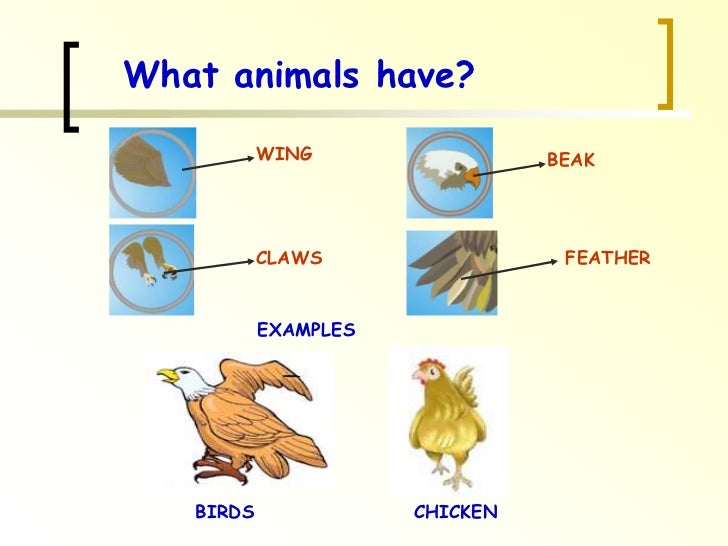 What animals have?

WING

BEAK

CLAWS

FEATHER

EXAMPLES

BIRDS

CHICKEN